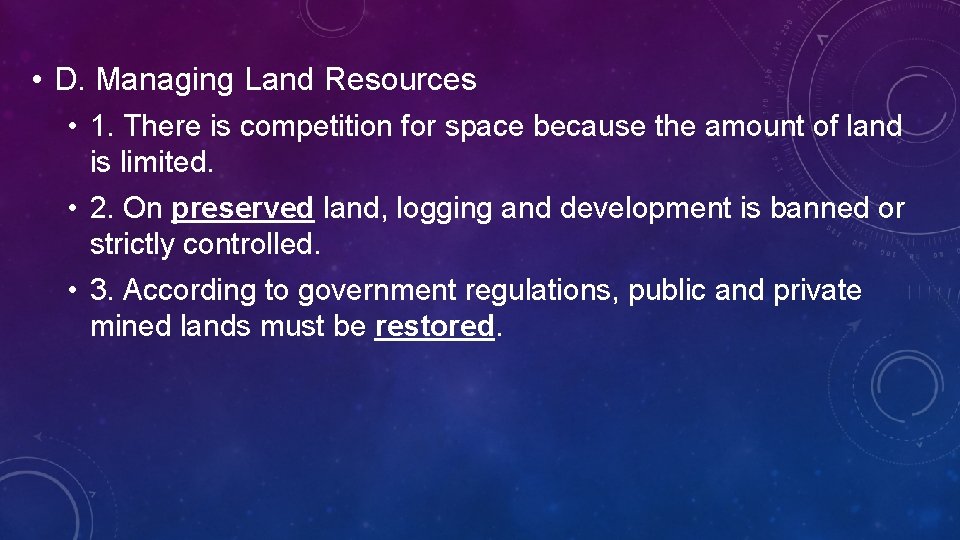 • D. Managing Land Resources

• 1. There is competition for space because the amount of land is limited.

• 2. On preserved land, logging and development is banned or strictly controlled.

• 3. According to government regulations, public and private mined lands must be restored.